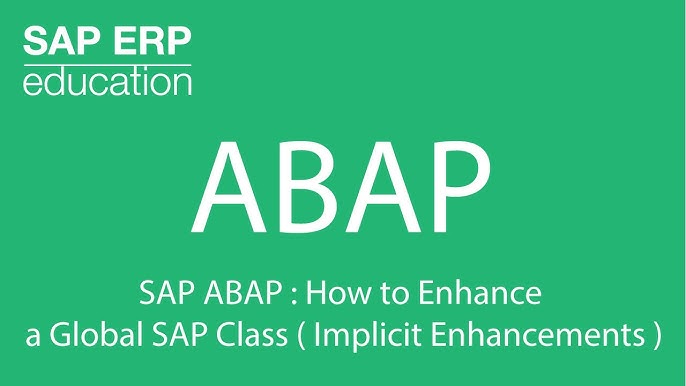 SAP ERP
education

ABAP

SAP ABAP : How to Enhance a Global SAP Class ( Implicit Enhancements )